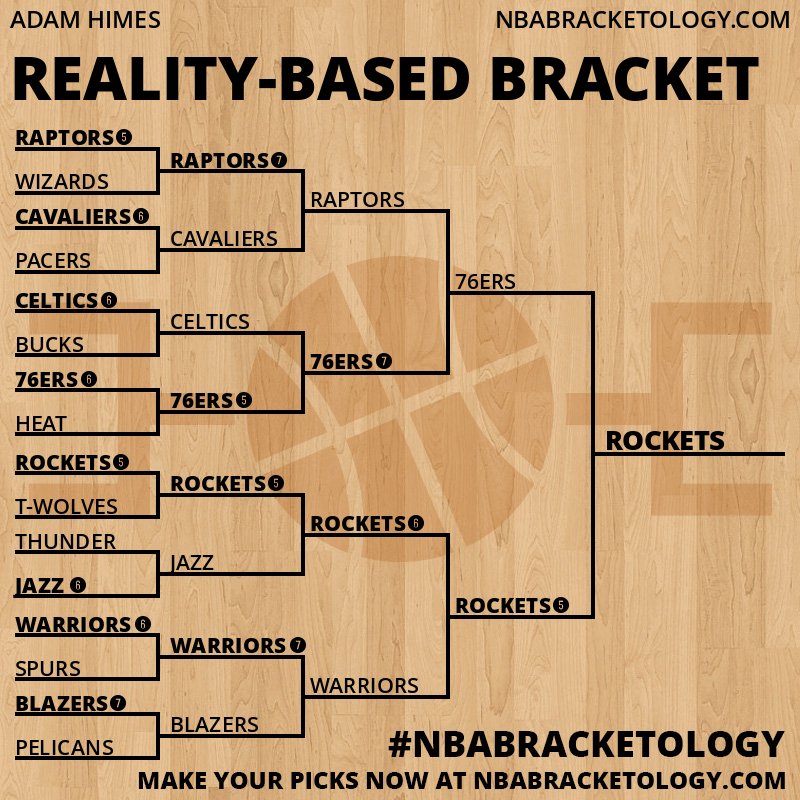 ADAM HIMES

NBABRACKETOLOGY.COM

REALITY-BASED BRACKET

RAPTORS 5
WIZARDS
CAVALIERS 6
PACERS
CELTICS 6
BUCKS
76ERS 6
HEAT
ROCKETS 5
T-WOLVES
THUNDER
JAZZ 6
WARRIORS 6
SPURS
BLAZERS 7
PELICANS

RAPTORS 7
CAVALIERS
CELTICS
76ERS 5
ROCKETS 5
JAZZ
WARRIORS 7
BLAZERS

RAPTORS
76ERS 7
ROCKETS 6
WARRIORS

76ERS
ROCKETS 5

ROCKETS

#NBABRACKETOLOGY

MAKE YOUR PICKS NOW AT NBABRACKETOLOGY.COM